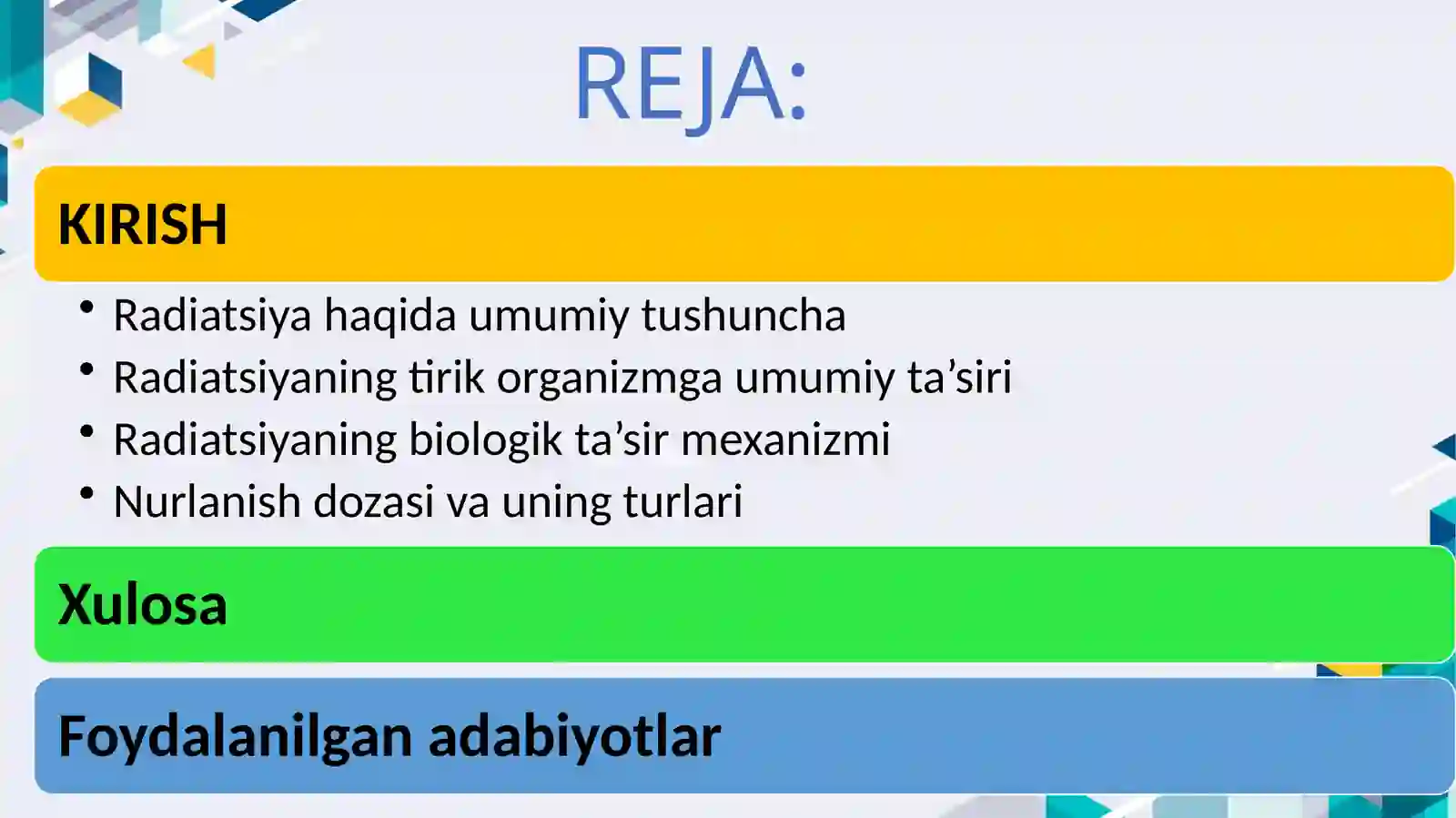 REJA:

KIRISH

• Radiatsiya haqida umumiy tushuncha
• Radiatsiyaning tirik organizmga umumiy ta’siri
• Radiatsiyaning biologik ta’sir mexanizmi
• Nurlanish dozasi va uning turlari

Xulosa

Foydalanilgan adabiyotlar